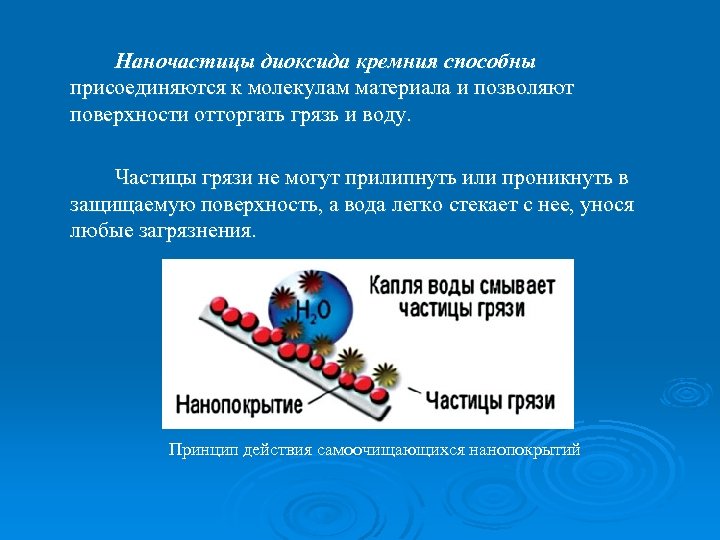 Наночастицы диоксида кремния способны присоединяются к молекулам материала и позволяют поверхности отторгать грязь и воду.

Частицы грязи не могут прилипнуть или проникнуть в защищаемую поверхность, а вода легко стекает с нее, унося любые загрязнения.

$H_2O$

Капля воды смывает частицы грязи

Нанопокрытие

Частицы грязи

Принцип действия самоочищающихся нанопокрытий